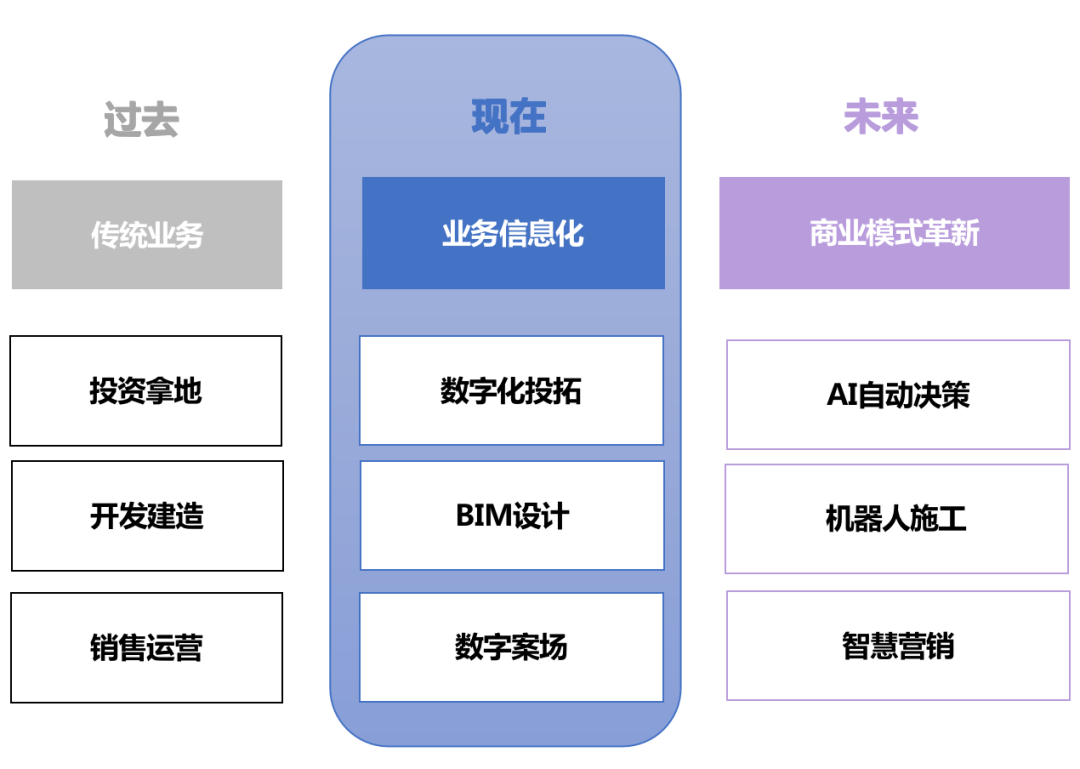 过去

传统业务

投资拿地

开发建造

销售运营

现在

业务信息化

数字化投拓

BIM设计

数字案场

未来

商业模式革新

AI自动决策

机器人施工

智慧营销